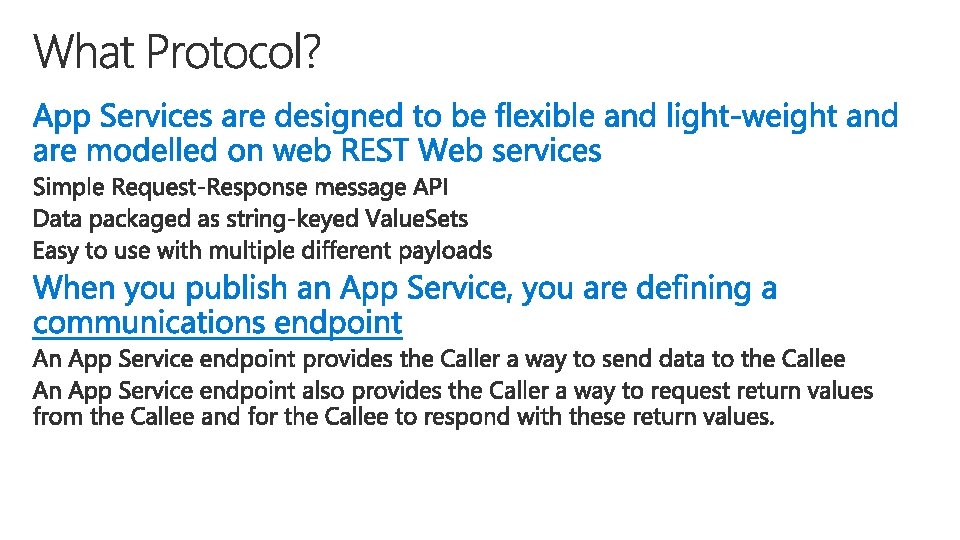 What Protocol?

App Services are designed to be flexible and light-weight and are modelled on web REST Web services

Simple Request-Response message API

Data packaged as string-keyed ValueSets

Easy to use with multiple different payloads

When you publish an App Service, you are defining a communications endpoint

An App Service endpoint provides the Caller a way to send data to the Callee

An App Service endpoint also provides the Caller a way to request return values from the Callee and for the Callee to respond with these return values.